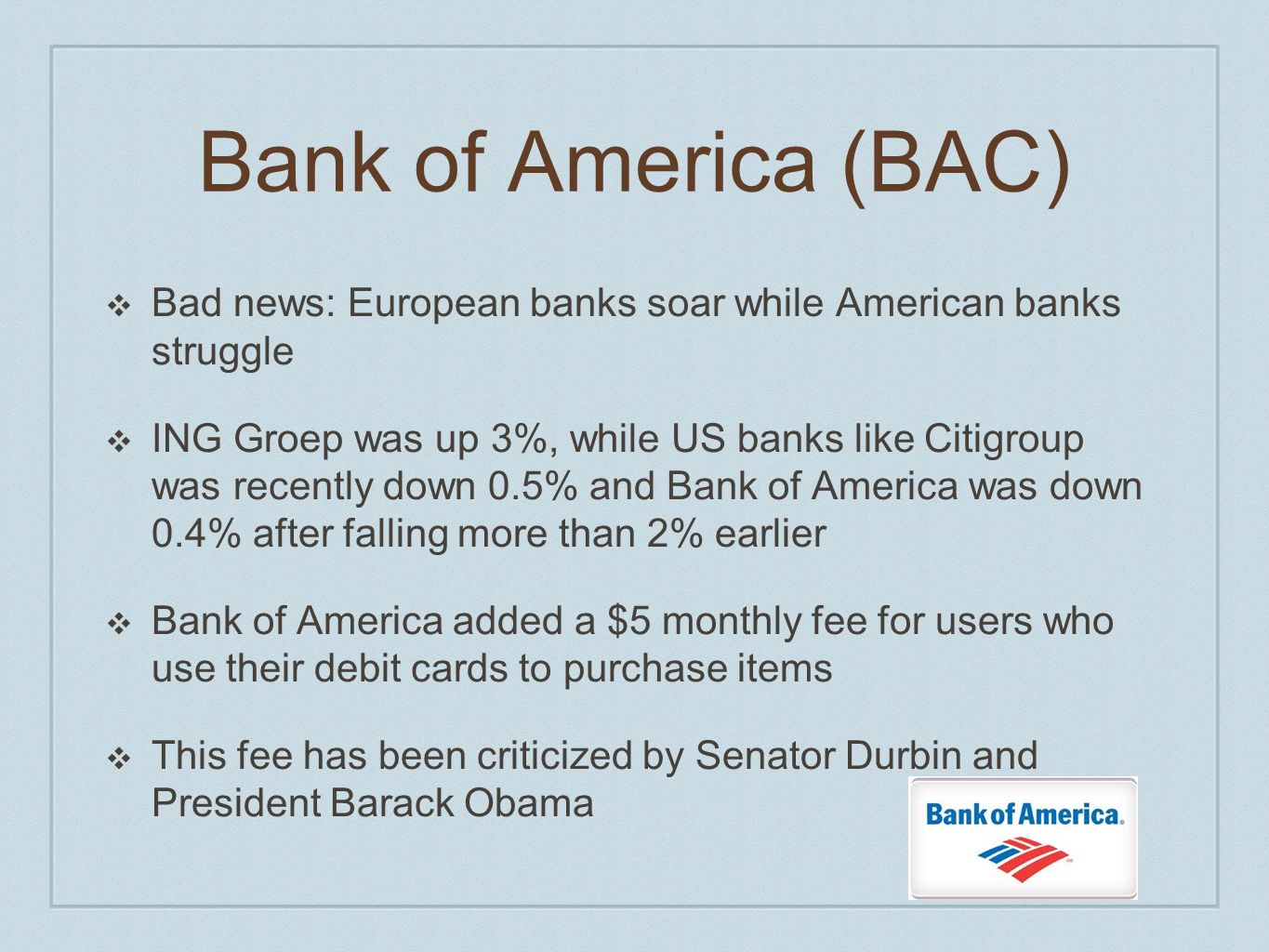 Bank of America (BAC)

❖ Bad news: European banks soar while American banks struggle

❖ ING Groep was up 3%, while US banks like Citigroup was recently down 0.5% and Bank of America was down 0.4% after falling more than 2% earlier

❖ Bank of America added a \$5 monthly fee for users who use their debit cards to purchase items

❖ This fee has been criticized by Senator Durbin and President Barack Obama

Bank of America.